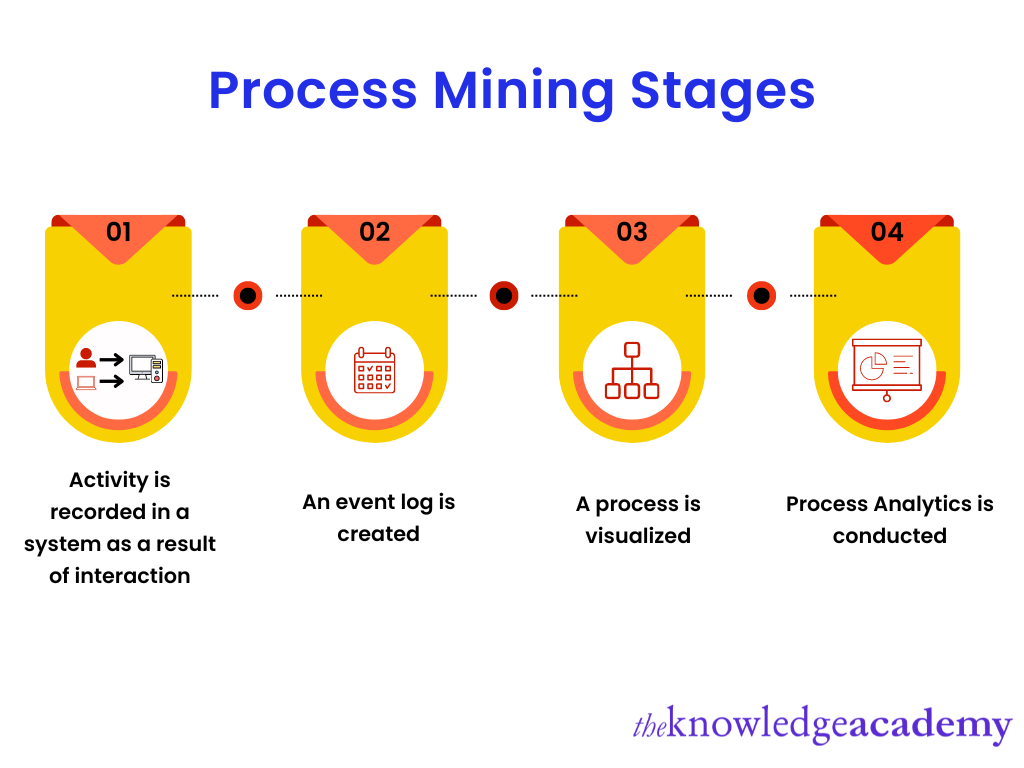 Process Mining Stages

01

Activity is recorded in a system as a result of interaction

02

An event log is created

03

A process is visualized

04

Process Analytics is conducted

theknowledgeacademy